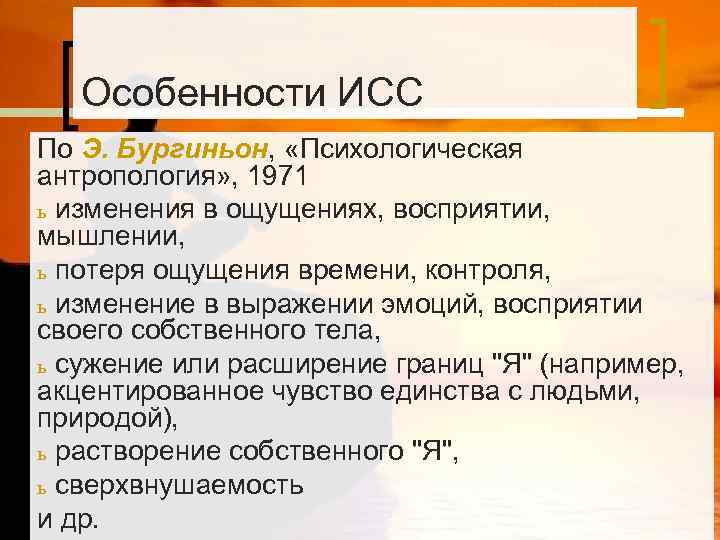 Особенности ИСС

По Э. Бургиньон, «Психологическая антропология», 1971

ь изменения в ощущениях, восприятии, мышлении,

ь потеря ощущения времени, контроля,

ь изменение в выражении эмоций, восприятии своего собственного тела,

ь сужение или расширение границ "Я" (например, акцентированное чувство единства с людьми, природой),

ь растворение собственного "Я",

ь сверхвнушаемость

и др.